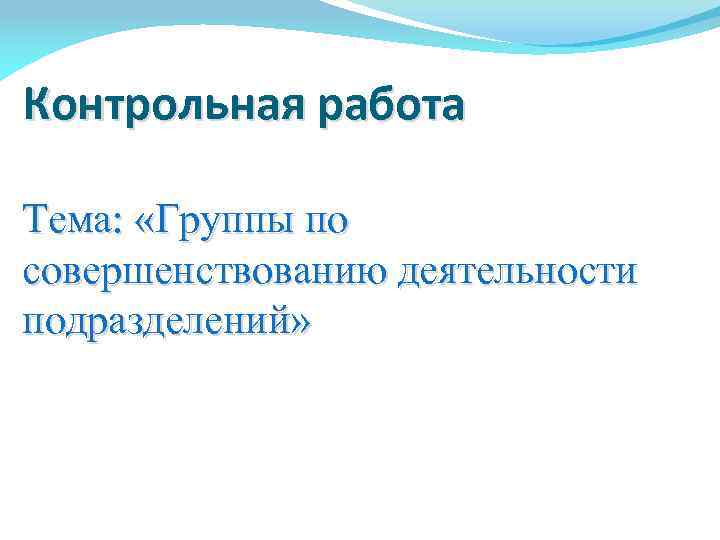 Контрольная работа

Тема: «Группы по совершенствованию деятельности подразделений»